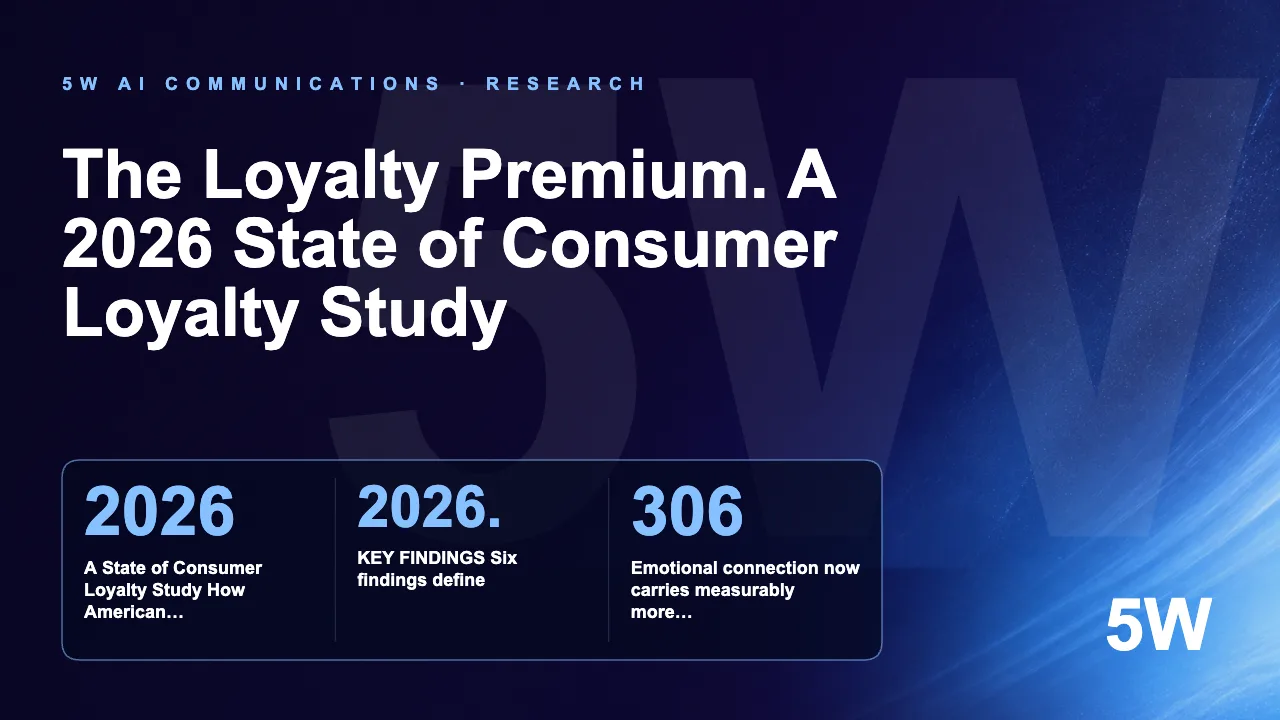 5W AI COMMUNICATIONS · RESEARCH

The Loyalty Premium. A 2026 State of Consumer Loyalty Study

2026
A State of Consumer Loyalty Study How American…

2026.
KEY FINDINGS Six findings define

306
Emotional connection now carries measurably more…

5W